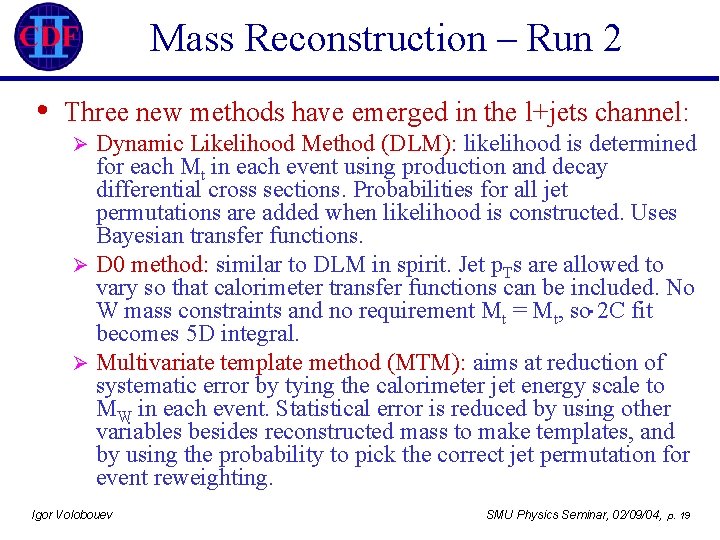 CDF II

Mass Reconstruction – Run 2

• Three new methods have emerged in the l+jets channel:

➢ Dynamic Likelihood Method (DLM): likelihood is determined for each $M_t$ in each event using production and decay differential cross sections. Probabilities for all jet permutations are added when likelihood is constructed. Uses Bayesian transfer functions.

➢ D0 method: similar to DLM in spirit. Jet $p_T$s are allowed to vary so that calorimeter transfer functions can be included. No W mass constraints and no requirement $M_t = M_t$, so 2C fit becomes 5D integral.

➢ Multivariate template method (MTM): aims at reduction of systematic error by tying the calorimeter jet energy scale to $M_W$ in each event. Statistical error is reduced by using other variables besides reconstructed mass to make templates, and by using the probability to pick the correct jet permutation for event reweighting.

Igor Volobouev

SMU Physics Seminar, 02/09/04, p. 19